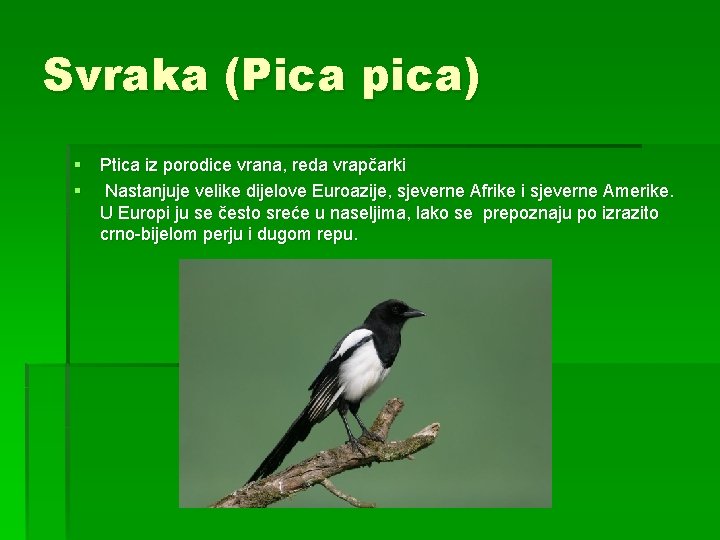 Svraka (Pica pica)

▪ Ptica iz porodice vrana, reda vrapčarki

▪ Nastanjuje velike dijelove Euroazije, sjeverne Afrike i sjeverne Amerike. U Europi ju se često sreće u naseljima, lako se prepoznaju po izrazito crno-bijelom perju i dugom repu.